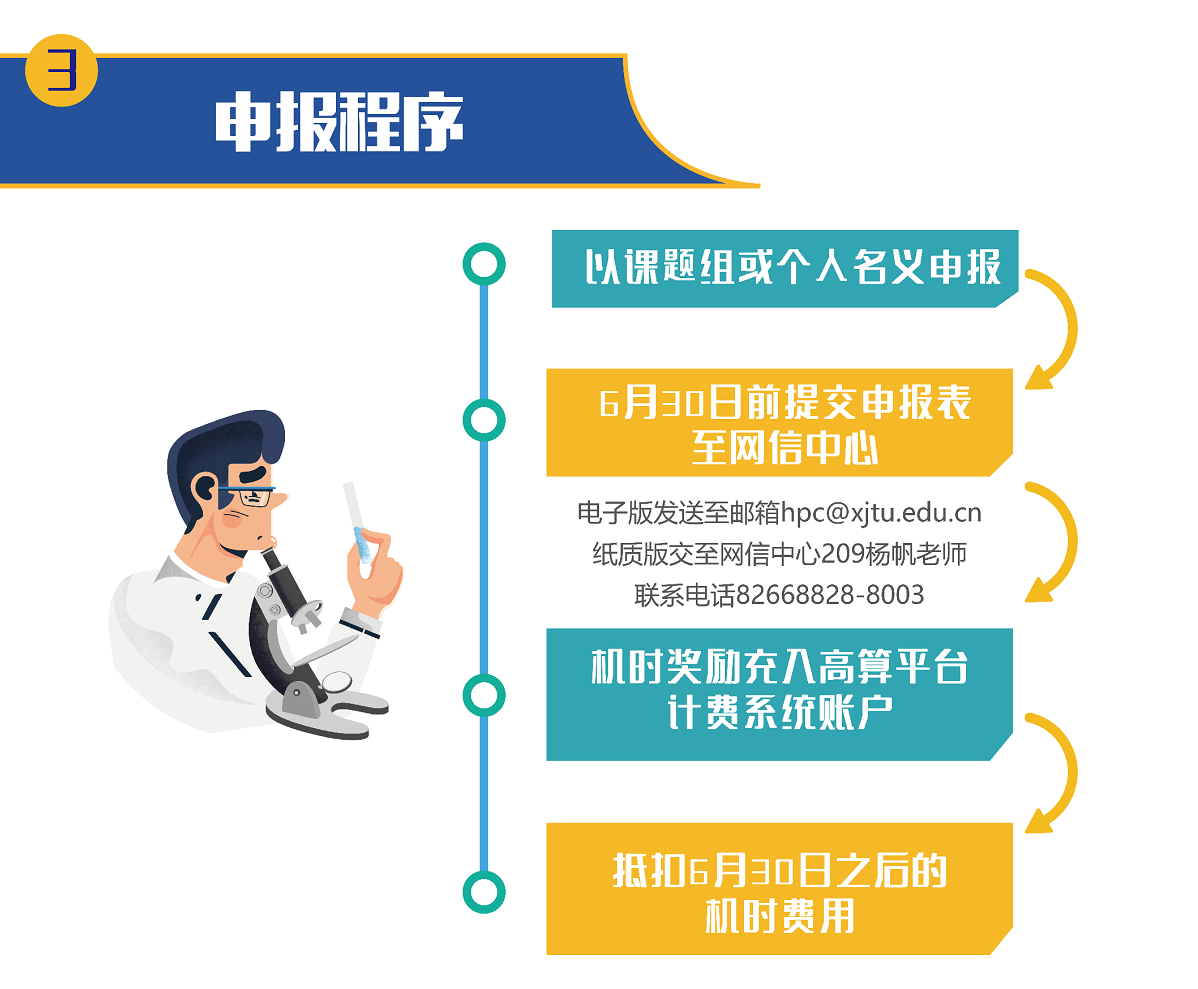 3

申报程序

以课题组或个人名义申报

6月30日前提交申报表至网信中心

电子版发送至邮箱hpc@xjtu.edu.cn
纸质版交至网信中心209杨帆老师
联系电话82668828-8003

机时奖励充入高算平台计费系统账户

抵扣6月30日之后的机时费用